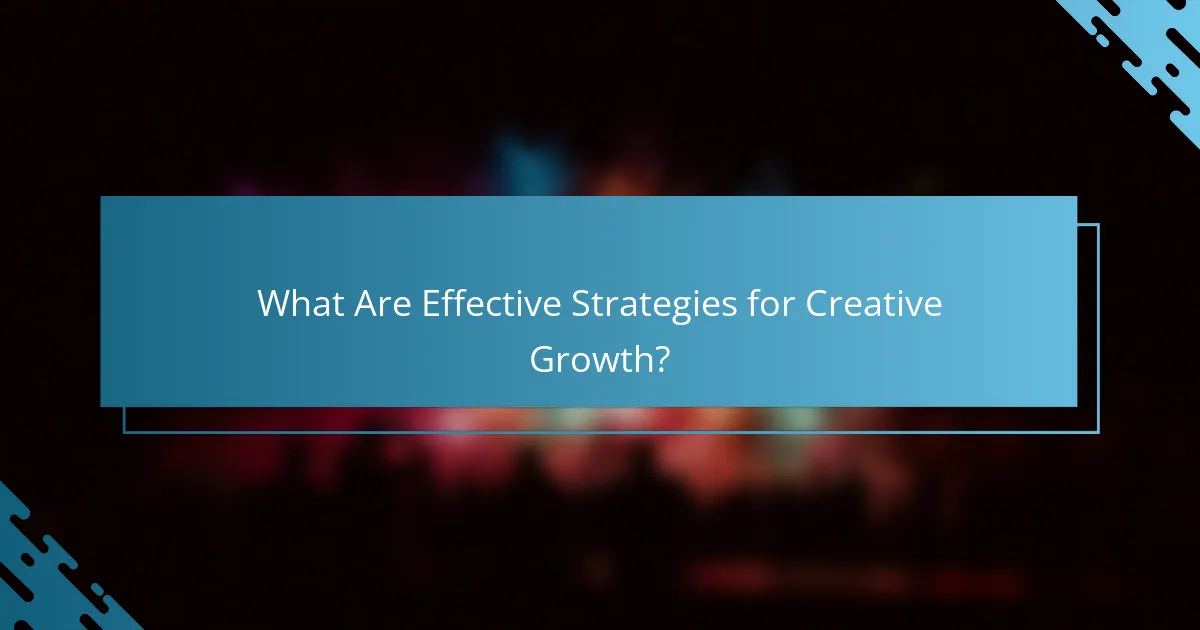 What Are Effective Strategies for Creative Growth?